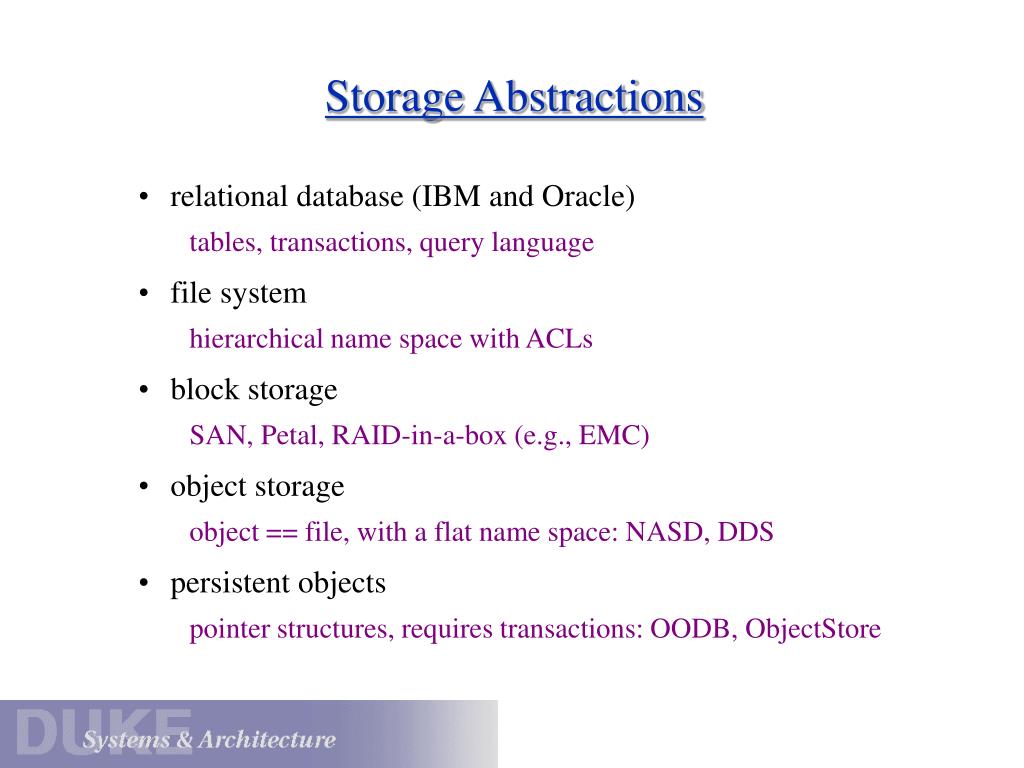 Storage Abstractions

• relational database (IBM and Oracle)

tables, transactions, query language

• file system

hierarchical name space with ACLs

• block storage

SAN, Petal, RAID-in-a-box (e.g., EMC)

• object storage

object == file, with a flat name space: NASD, DDS

• persistent objects

pointer structures, requires transactions: OODB, ObjectStore

DUKE
Systems & Architecture